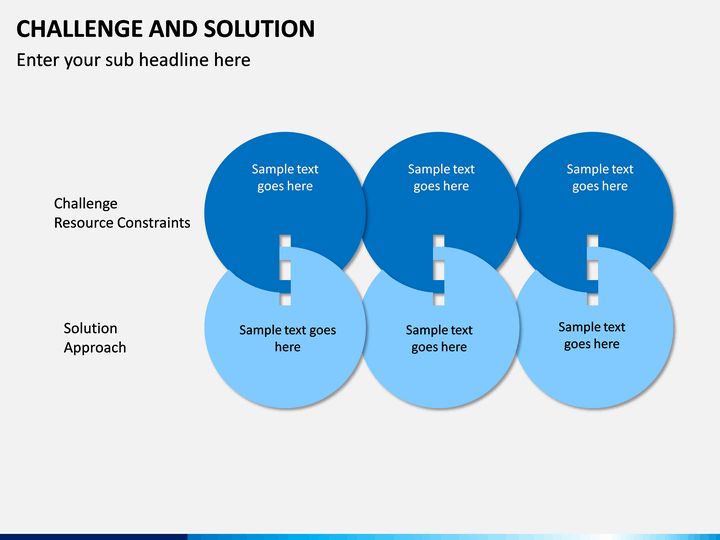 CHALLENGE AND SOLUTION

Enter your sub headline here

Challenge
Resource Constraints

Sample text goes here

Sample text goes here

Sample text goes here

Solution
Approach

Sample text goes here

Sample text goes here

Sample text goes here